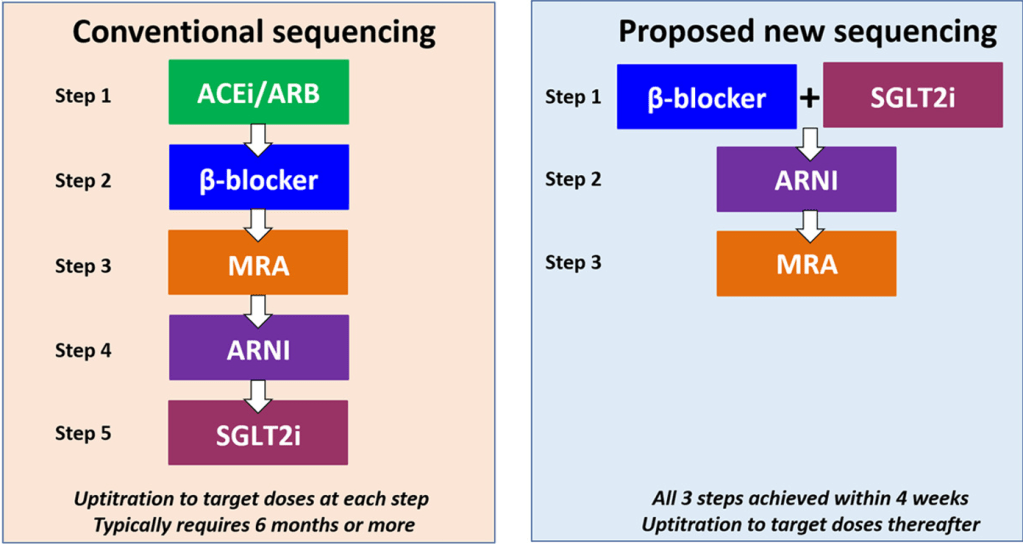 Conventional sequencing

Step 1 ACEi/ARB

Step 2 β-blocker

Step 3 MRA

Step 4 ARNI

Step 5 SGLT2i

Uptitration to target doses at each step
Typically requires 6 months or more

Proposed new sequencing

Step 1 β-blocker + SGLT2i

Step 2 ARNI

Step 3 MRA

All 3 steps achieved within 4 weeks
Uptitration to target doses thereafter